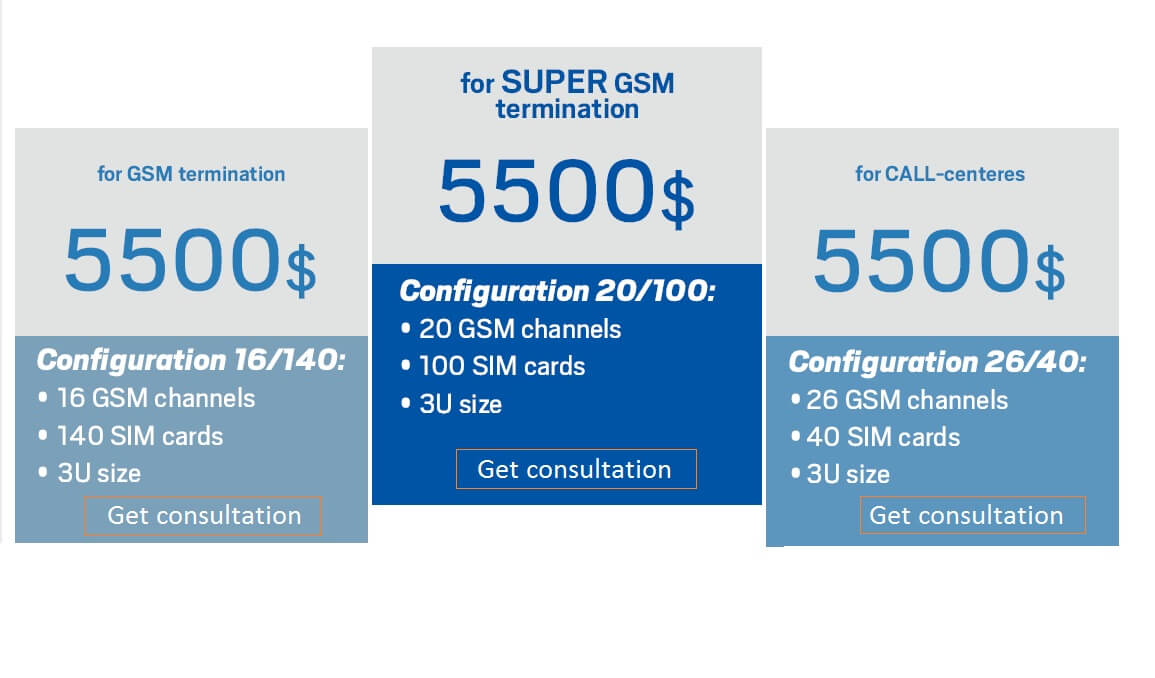 for GSM termination

5500$

Configuration 16/140:
• 16 GSM channels
• 140 SIM cards
• 3U size

Get consultation

for SUPER GSM termination

5500$

Configuration 20/100:
• 20 GSM channels
• 100 SIM cards
• 3U size

Get consultation

for CALL-centeres

5500$

Configuration 26/40:
• 26 GSM channels
• 40 SIM cards
• 3U size

Get consultation